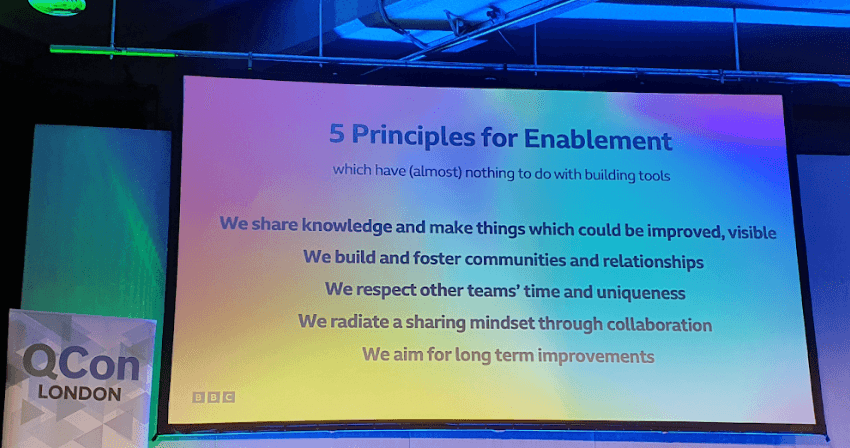 5 Principles for Enablement

which have (almost) nothing to do with building tools

We share knowledge and make things which could be improved, visible

We build and foster communities and relationships

We respect other teams' time and uniqueness

We radiate a sharing mindset through collaboration

We aim for long term improvements

BBC

QCon
LONDON